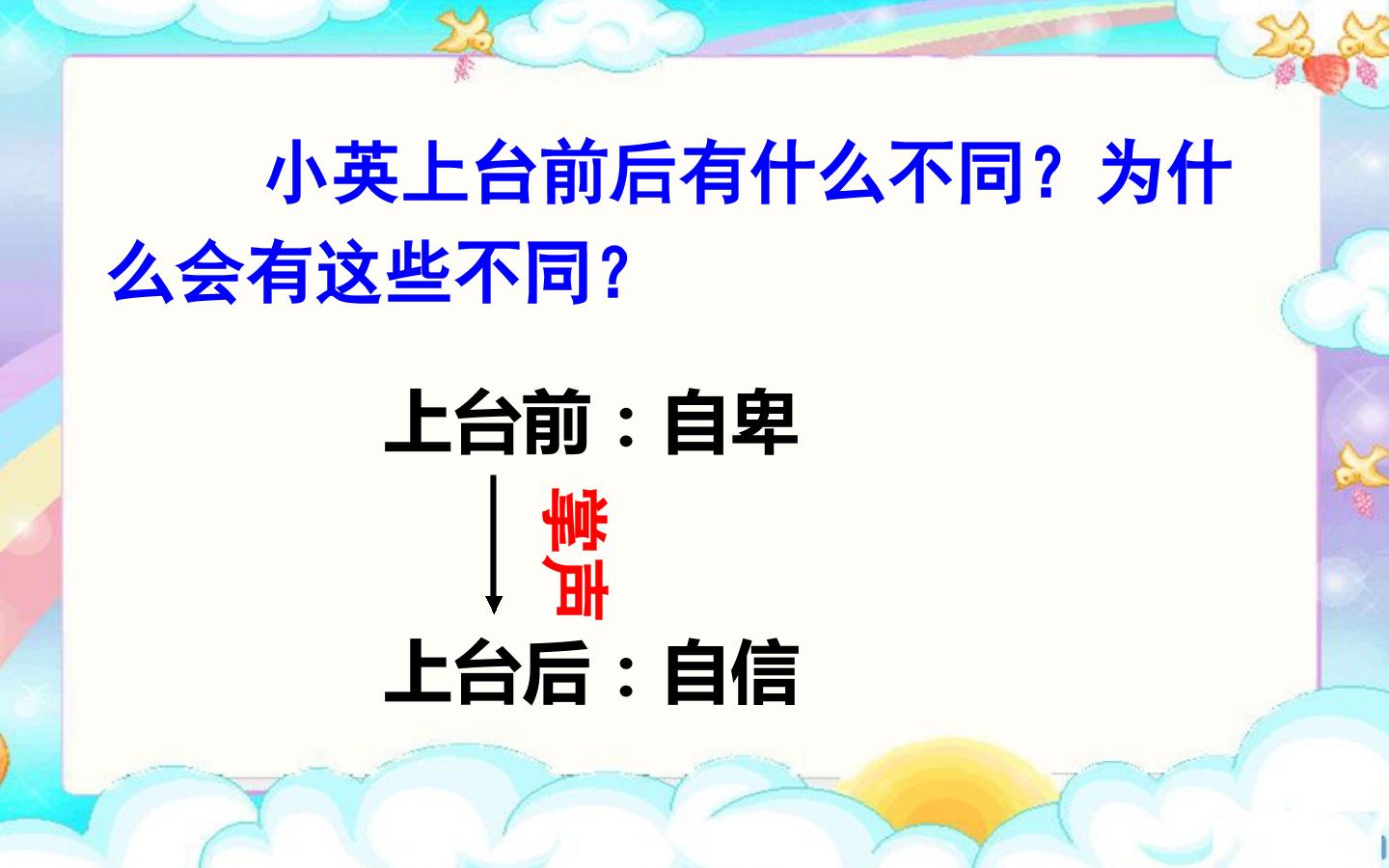 小英上台前后有什么不同？为什么会有这些不同？

上台前：自卑

掌声

上台后：自信